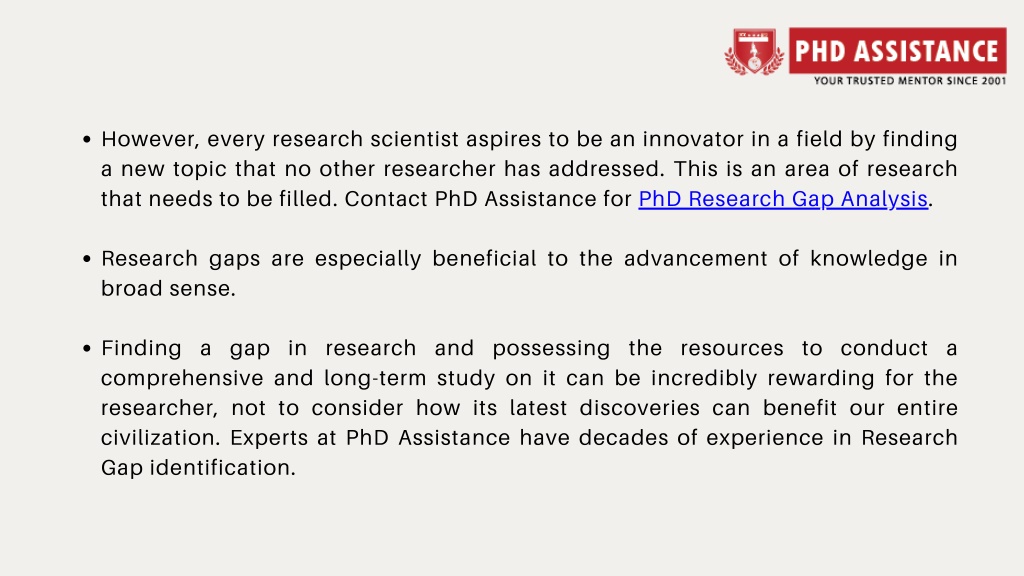 PHD ASSISTANCE
YOUR TRUSTED MENTOR SINCE 2001

• However, every research scientist aspires to be an innovator in a field by finding a new topic that no other researcher has addressed. This is an area of research that needs to be filled. Contact PhD Assistance for PhD Research Gap Analysis.

• Research gaps are especially beneficial to the advancement of knowledge in broad sense.

• Finding a gap in research and possessing the resources to conduct a comprehensive and long-term study on it can be incredibly rewarding for the researcher, not to consider how its latest discoveries can benefit our entire civilization. Experts at PhD Assistance have decades of experience in Research Gap identification.